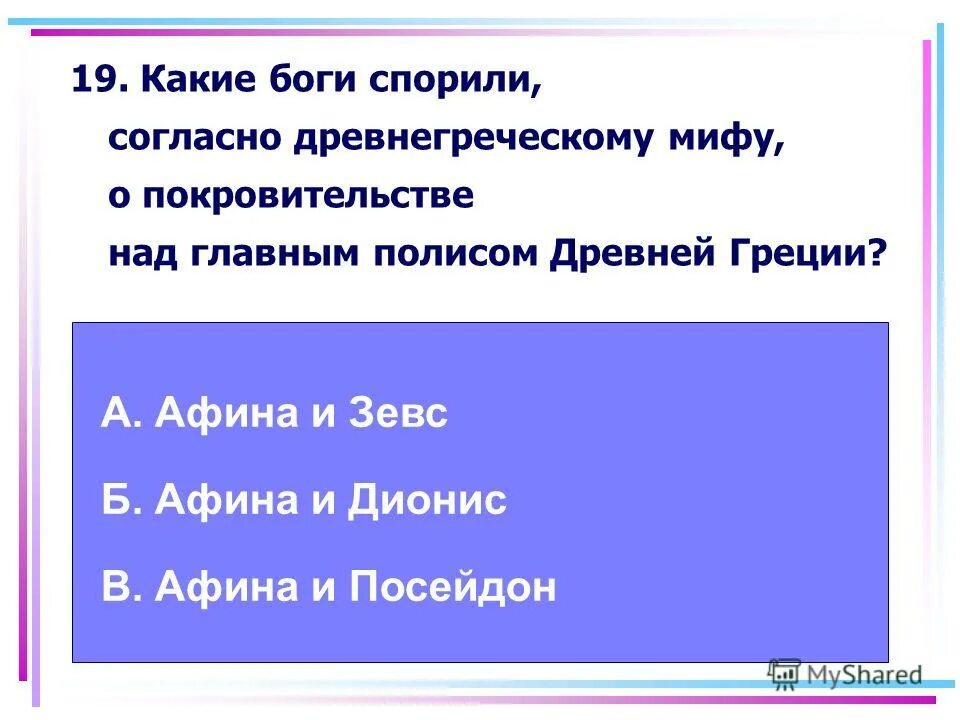 19. Какие боги спорили, согласно древнегреческому мифу, о покровительстве над главным полисом Древней Греции?

А. Афина и Зевс

Б. Афина и Дионис

В. Афина и Посейдон

MyShared